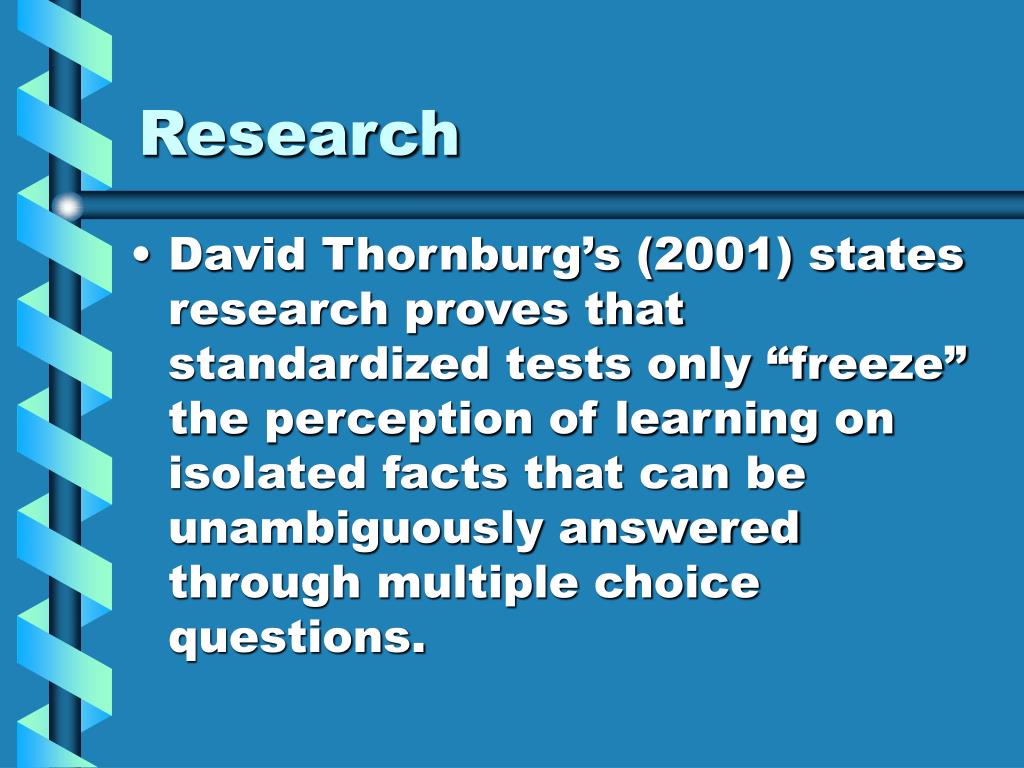 Research

• David Thornburg’s (2001) states research proves that standardized tests only “freeze” the perception of learning on isolated facts that can be unambiguously answered through multiple choice questions.